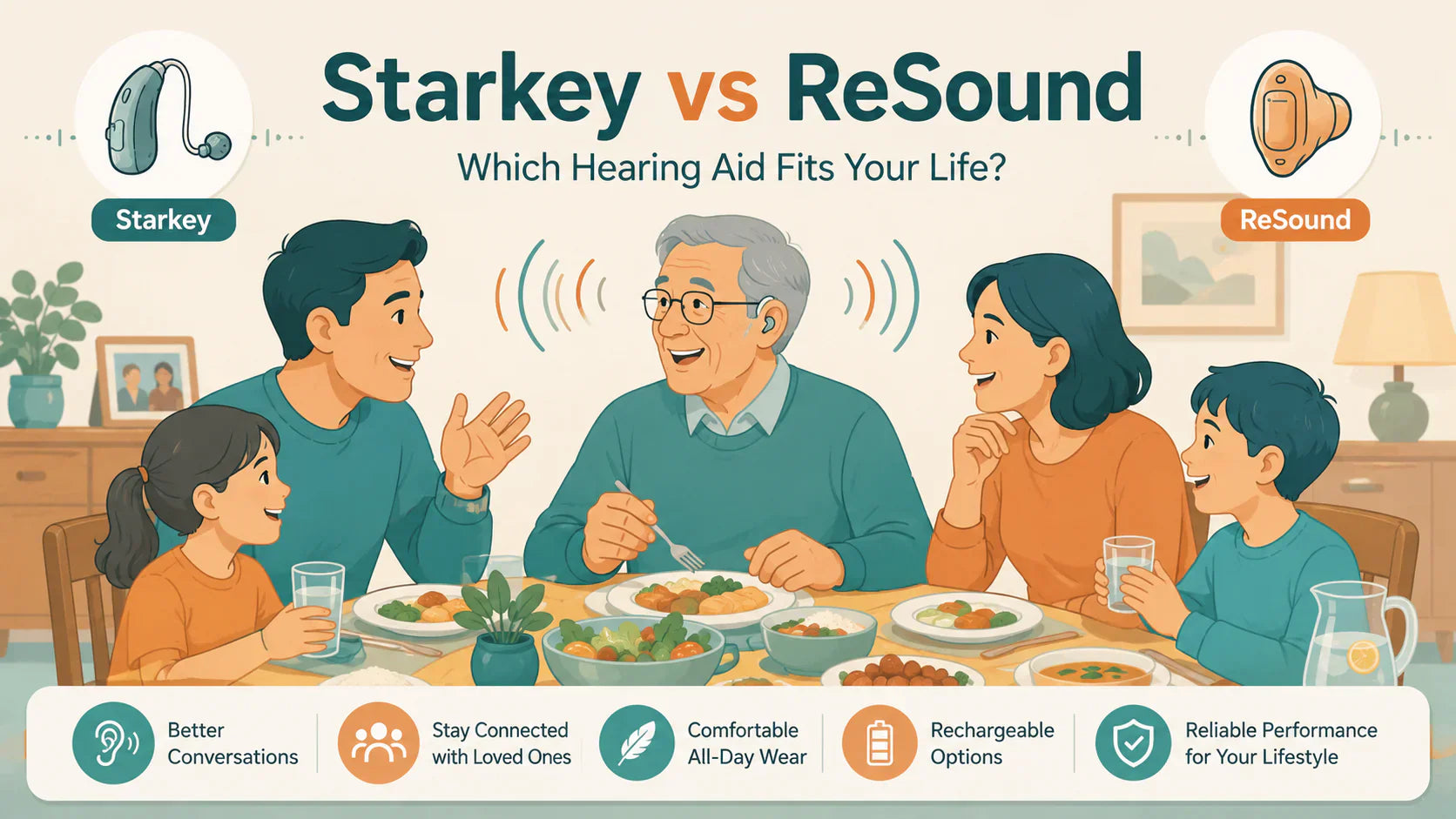 Starkey vs ReSound

Which Hearing Aid Fits Your Life?

Starkey

ReSound

Better Conversations

Stay Connected with Loved Ones

Comfortable All-Day Wear

Rechargeable Options

Reliable Performance for Your Lifestyle